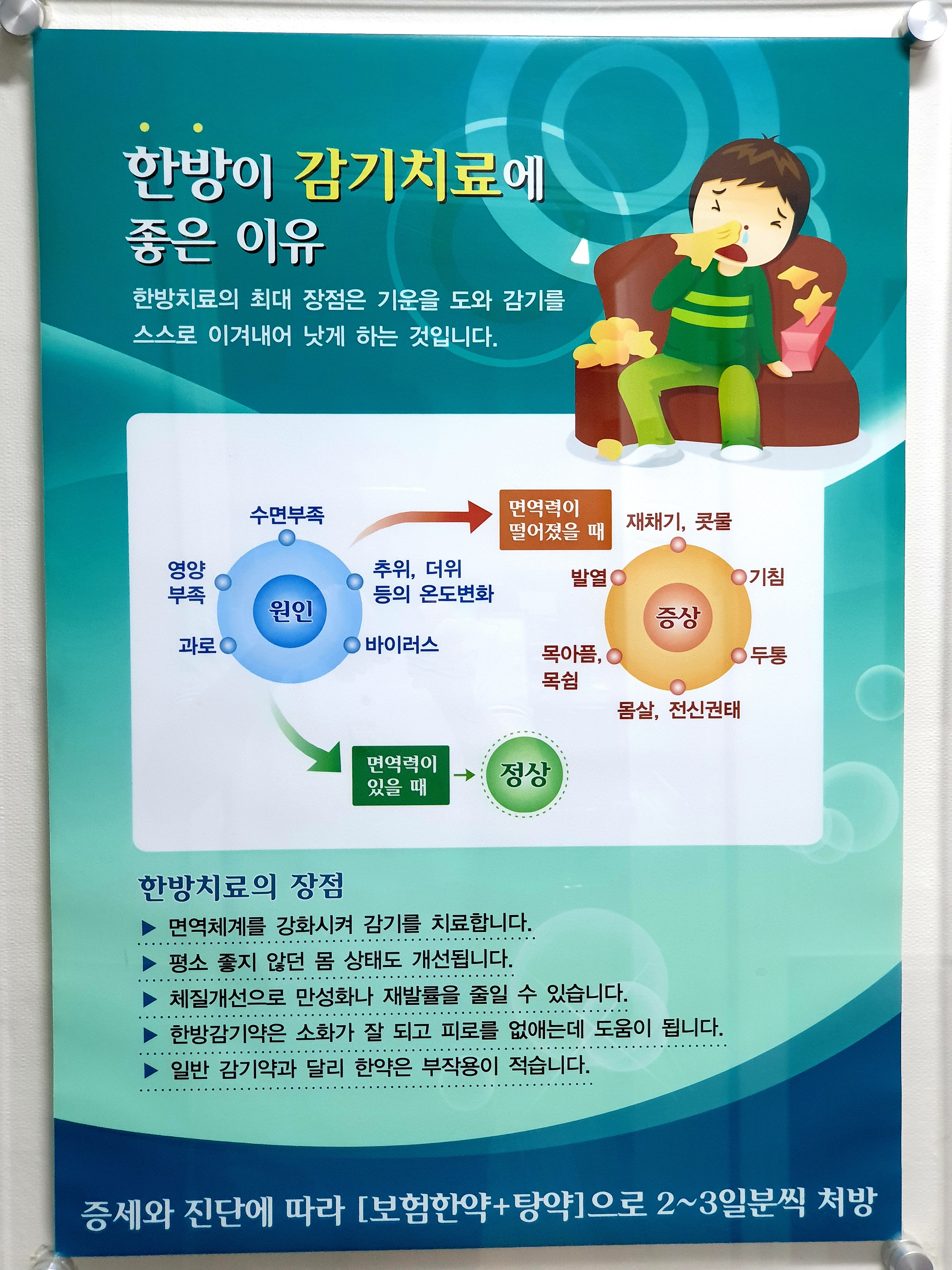 한방이 감기치료에 좋은 이유

한방치료의 최대 장점은 기운을 도와 감기를 스스로 이겨내어 낫게 하는 것입니다.

수면부족
영양 부족
원인
추위, 더위 등의 온도변화
과로
바이러스

면역력이 떨어졌을 때

재채기, 콧물
발열
기침
증상
목아픔, 목쉼
두통
몸살, 전신권태

면역력이 있을 때
정상

한방치료의 장점
▶ 면역체계를 강화시켜 감기를 치료합니다.
▶ 평소 좋지 않던 몸 상태도 개선됩니다.
▶ 체질개선으로 만성화나 재발률을 줄일 수 있습니다.
▶ 한방감기약은 소화가 잘 되고 피로를 없애는데 도움이 됩니다.
▶ 일반 감기약과 달리 한약은 부작용이 적습니다.

증세와 진단에 따라 [보험한약+탕약]으로 2~3일분씩 처방